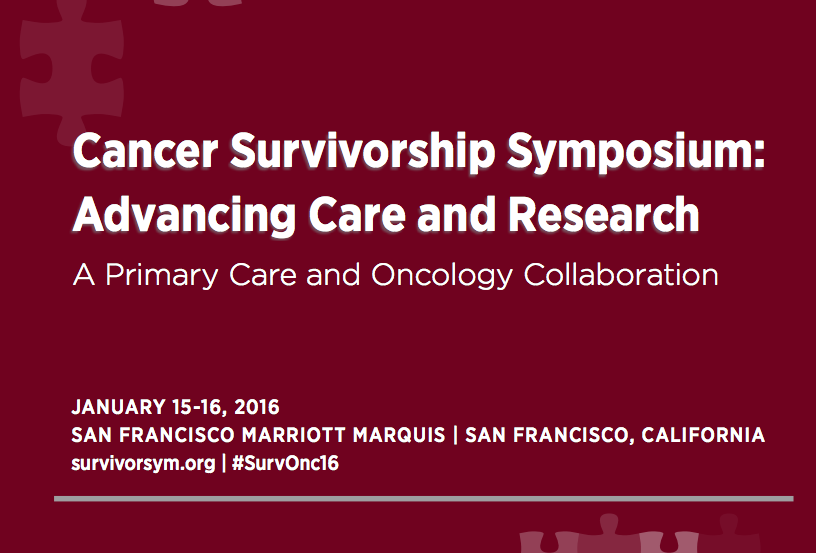 Cancer Survivorship Symposium: Advancing Care and Research

A Primary Care and Oncology Collaboration

JANUARY 15-16, 2016
SAN FRANCISCO MARRIOTT MARQUIS | SAN FRANCISCO, CALIFORNIA
survivorsym.org | #SurvOnc16